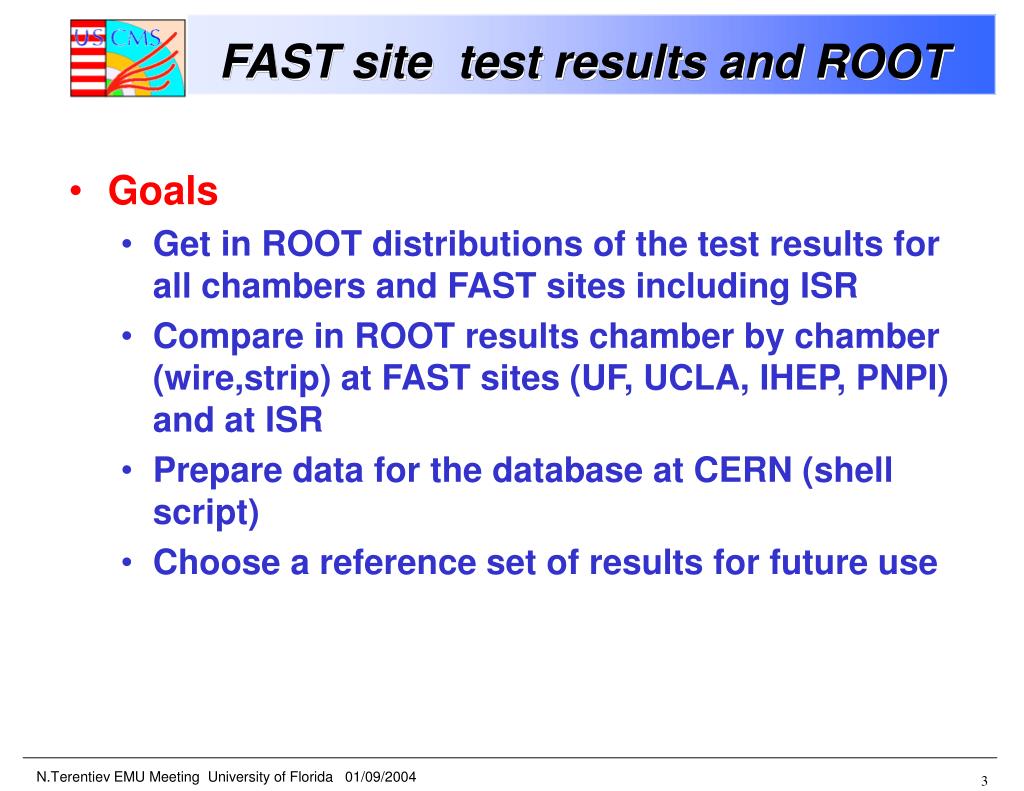 US CMS

FAST site test results and ROOT

• Goals
  • Get in ROOT distributions of the test results for all chambers and FAST sites including ISR
  • Compare in ROOT results chamber by chamber (wire,strip) at FAST sites (UF, UCLA, IHEP, PNPI) and at ISR
  • Prepare data for the database at CERN (shell script)
  • Choose a reference set of results for future use

N.Terentiev EMU Meeting University of Florida 01/09/2004

3